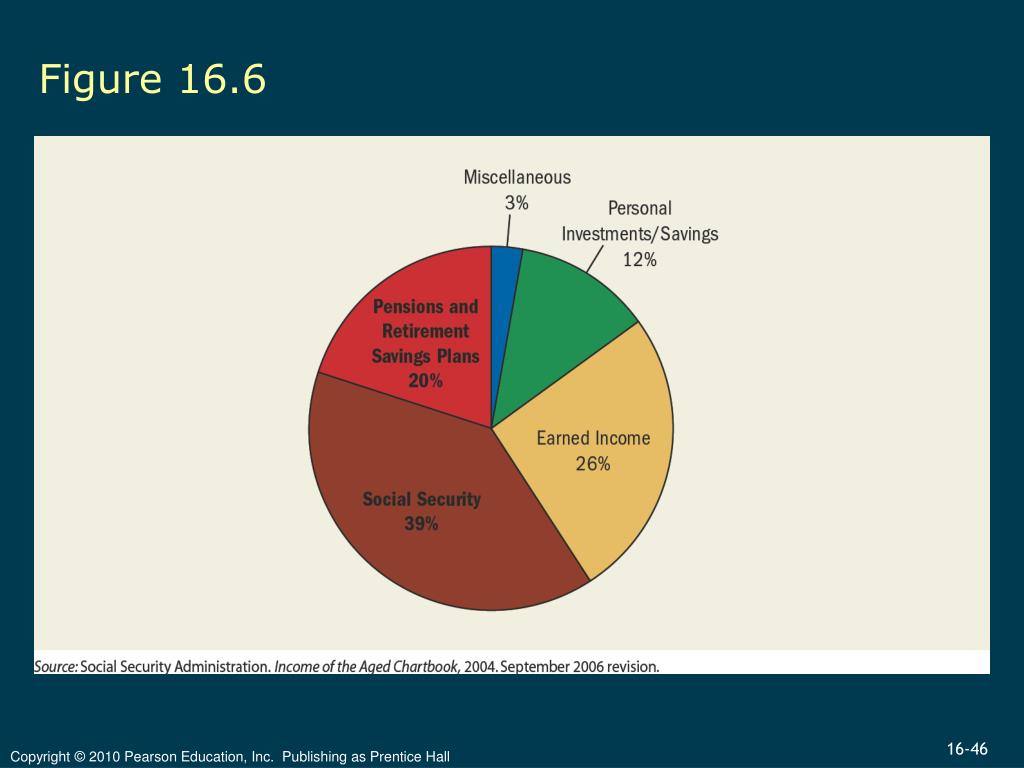 Figure 16.6

Miscellaneous
3%

Personal
Investments/Savings
12%

Pensions and
Retirement
Savings Plans
20%

Earned Income
26%

Social Security
39%

Source: Social Security Administration. Income of the Aged Chartbook, 2004. September 2006 revision.

Copyright © 2010 Pearson Education, Inc. Publishing as Prentice Hall

16-46